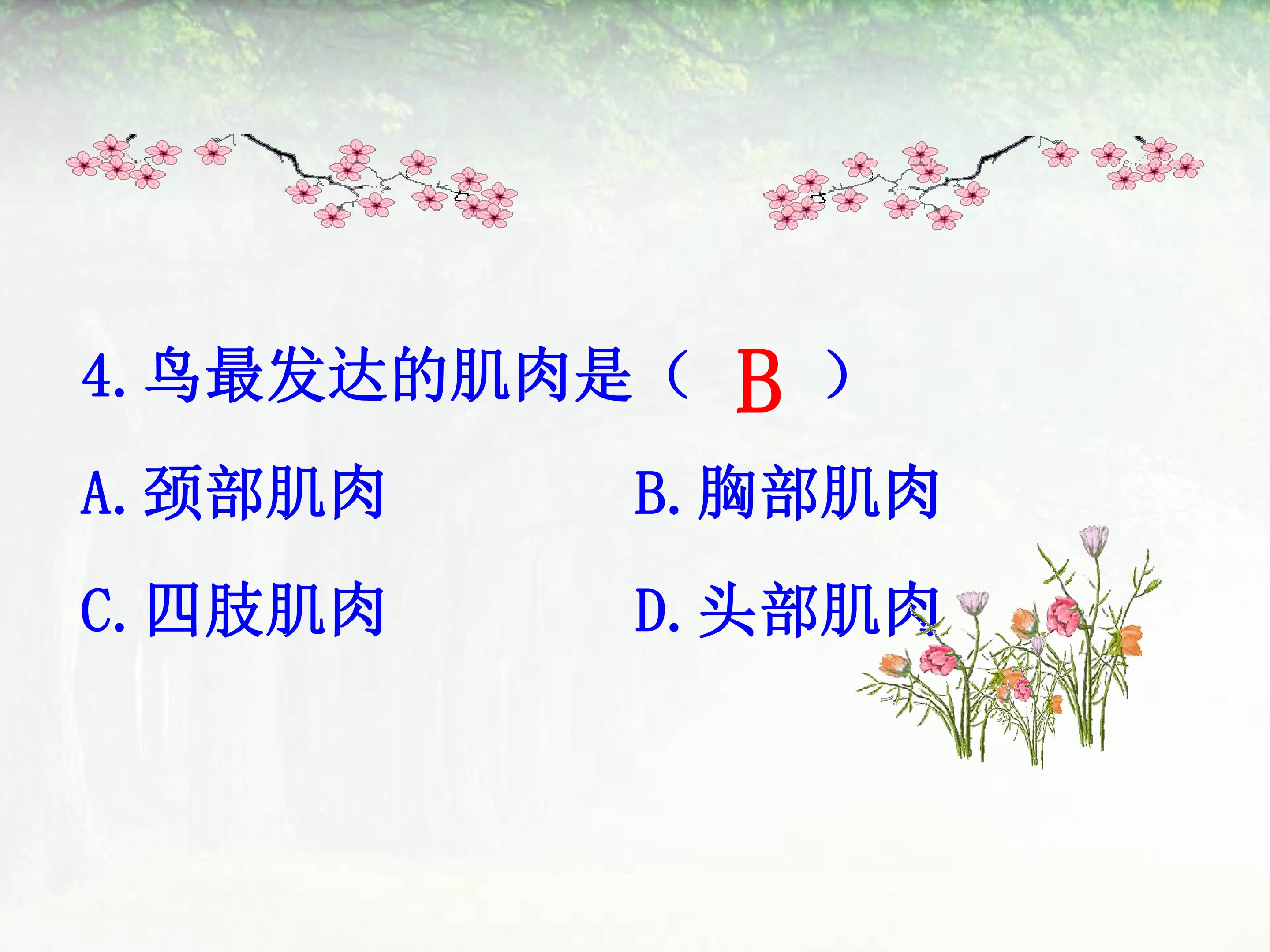 4. 鸟最发达的肌肉是（ B ）

A. 颈部肌肉

B. 胸部肌肉

C. 四肢肌肉

D. 头部肌肉